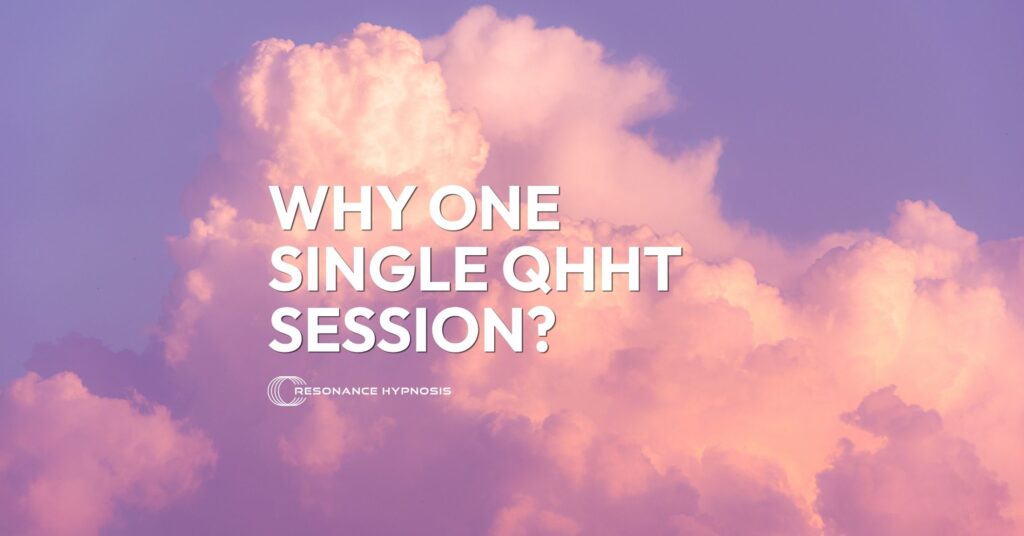 WHY ONE SINGLE QHHT SESSION?

RESONANCE HYPNOSIS